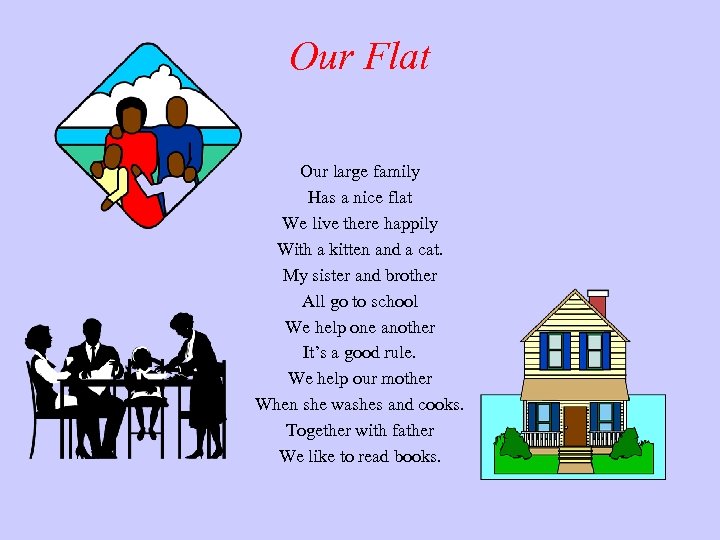 Our Flat

Our large family
Has a nice flat
We live there happily
With a kitten and a cat.
My sister and brother
All go to school
We help one another
It's a good rule.
We help our mother
When she washes and cooks.
Together with father
We like to read books.